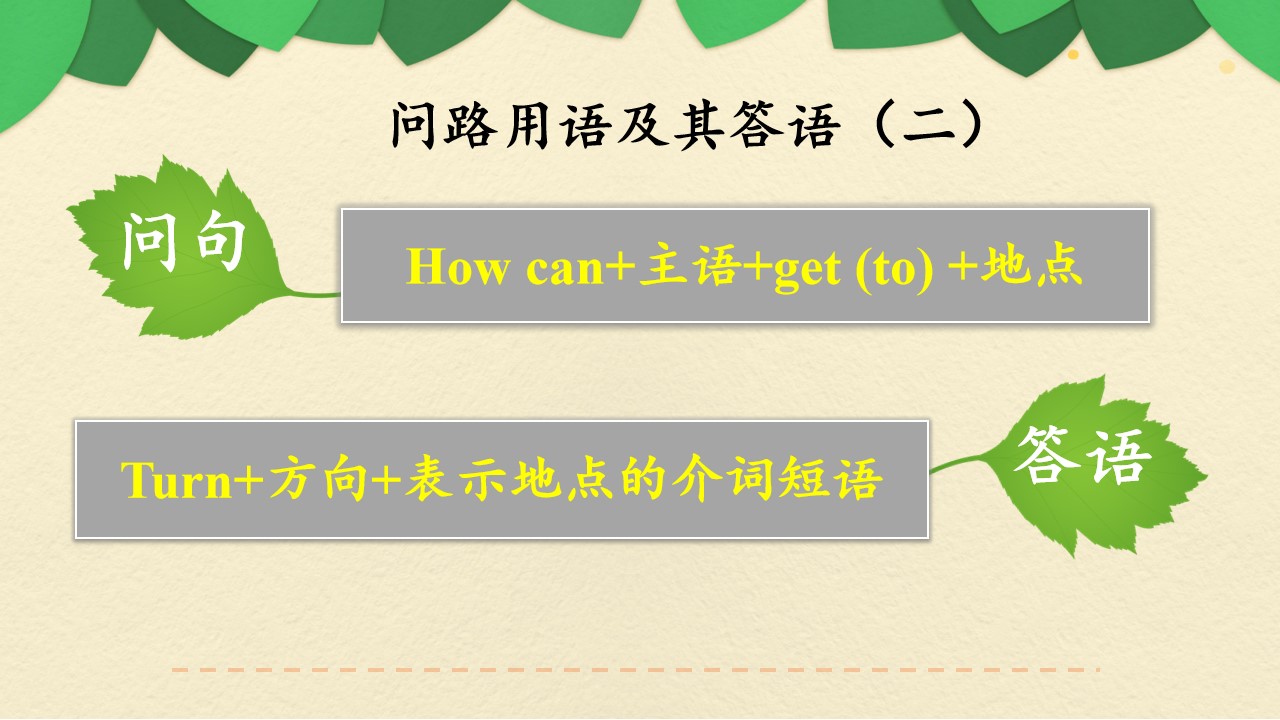 问路用语及其答语（二）

问句

How can+主语+get (to) +地点

Turn+方向+表示地点的介词短语

答语